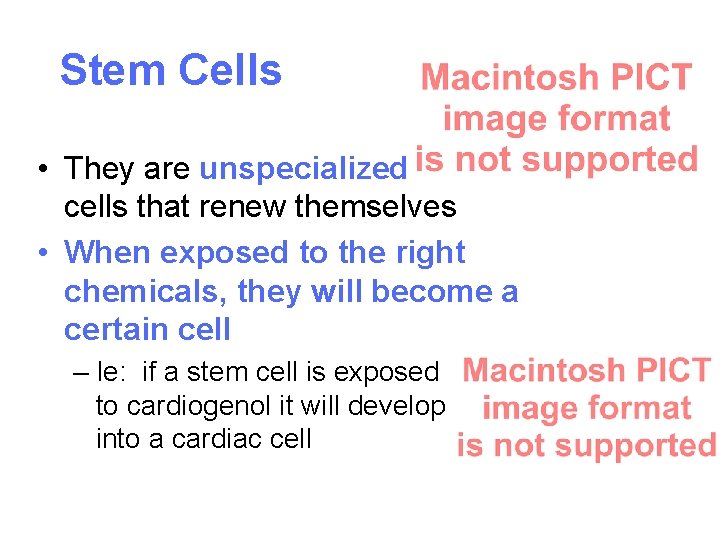 Stem Cells

Macintosh PICT image format is not supported

• They are unspecialized cells that renew themselves

• When exposed to the right chemicals, they will become a certain cell

– Ie: if a stem cell is exposed to cardiogenol it will develop into a cardiac cell

Macintosh PICT image format is not supported